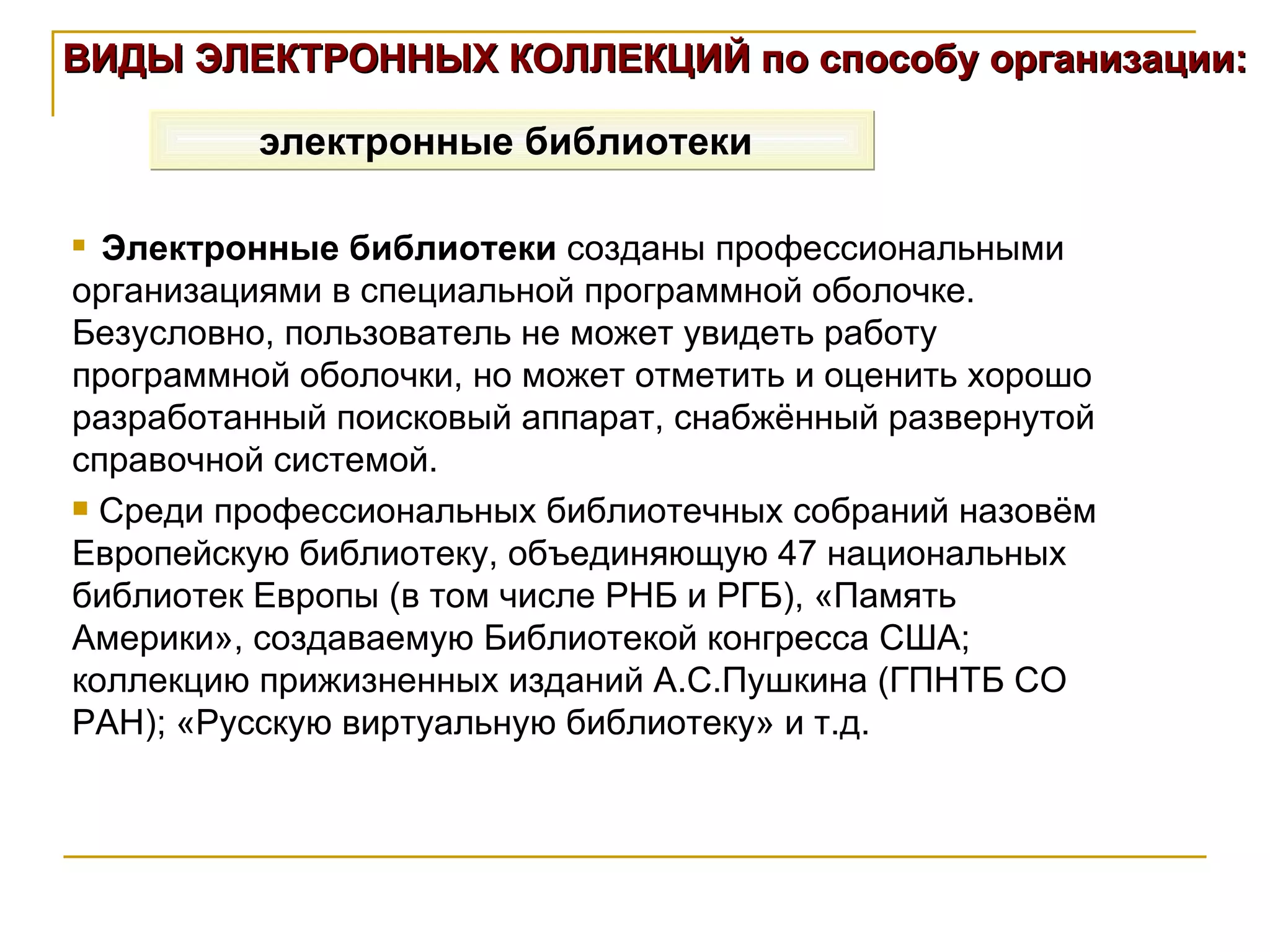 ВИДЫ ЭЛЕКТРОННЫХ КОЛЛЕКЦИЙ по способу организации:

электронные библиотеки

Электронные библиотеки созданы профессиональными организациями в специальной программной оболочке. Безусловно, пользователь не может увидеть работу программной оболочки, но может отметить и оценить хорошо разработанный поисковый аппарат, снабжённый развернутой справочной системой.

Среди профессиональных библиотечных собраний назовём Европейскую библиотеку, объединяющую 47 национальных библиотек Европы (в том числе РНБ и РГБ), «Память Америки», создаваемую Библиотекой конгресса США; коллекцию прижизненных изданий А.С.Пушкина (ГПНТБ СО РАН); «Русскую виртуальную библиотеку» и т.д.